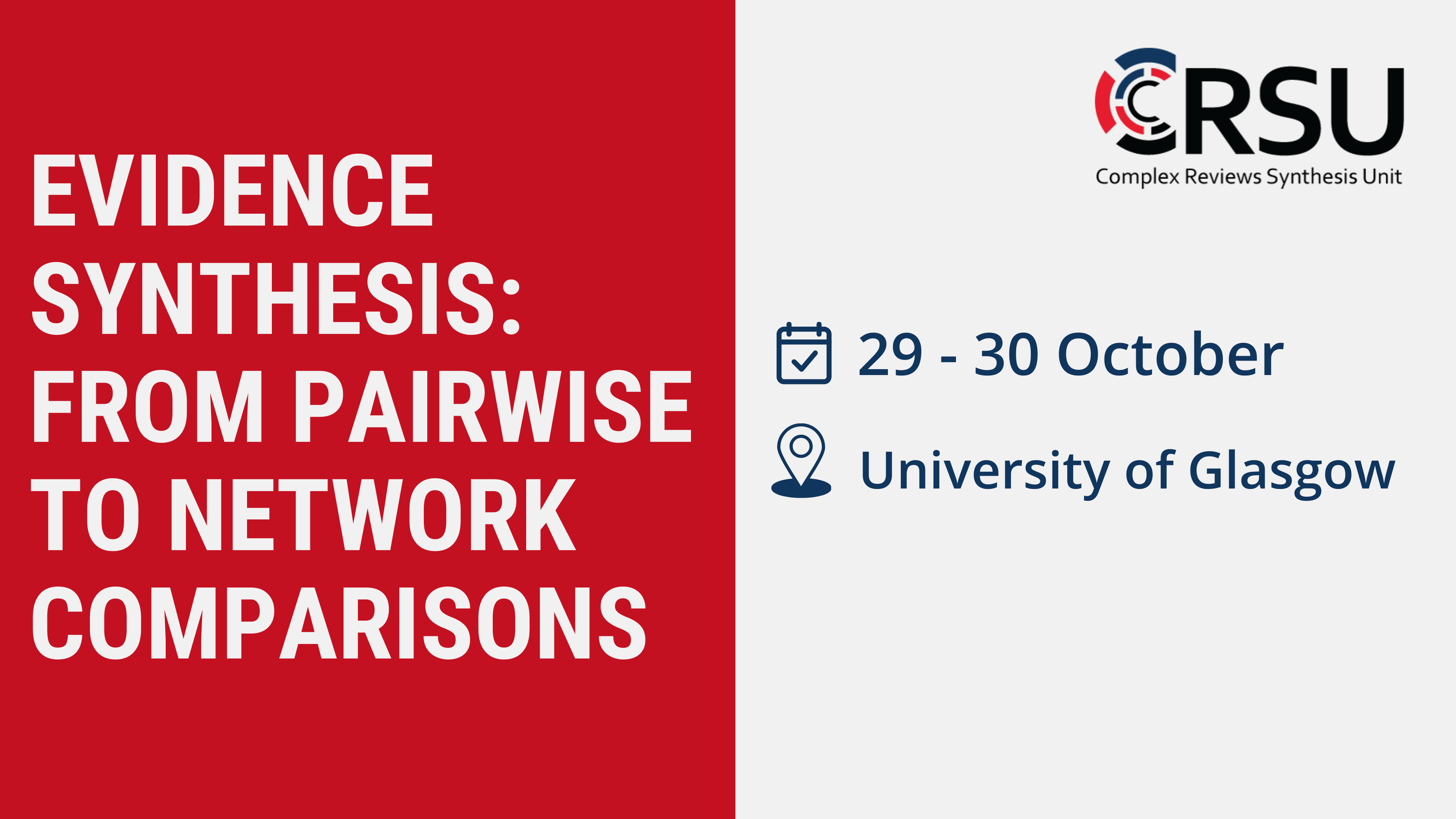 EVIDENCE SYNTHESIS: FROM PAIRWISE TO NETWORK COMPARISONS

CRSU
Complex Reviews Synthesis Unit

29 - 30 October

University of Glasgow